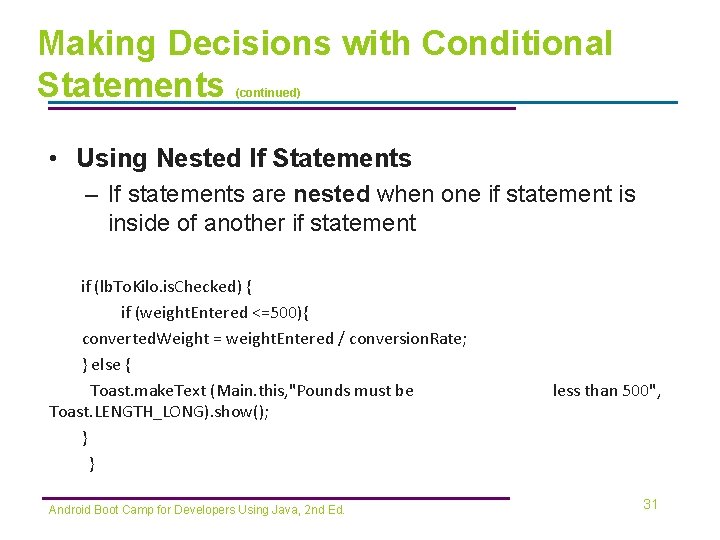 Making Decisions with Conditional Statements (continued)

• Using Nested If Statements
– If statements are nested when one if statement is inside of another if statement

if (lbToKilo.isChecked) {
if (weightEntered <=500){
convertedWeight = weightEntered / conversionRate;
} else {
Toast.makeText (Main.this,"Pounds must be less than 500", Toast.LENGTH_LONG).show();
}
}

Android Boot Camp for Developers Using Java, 2nd Ed.

31